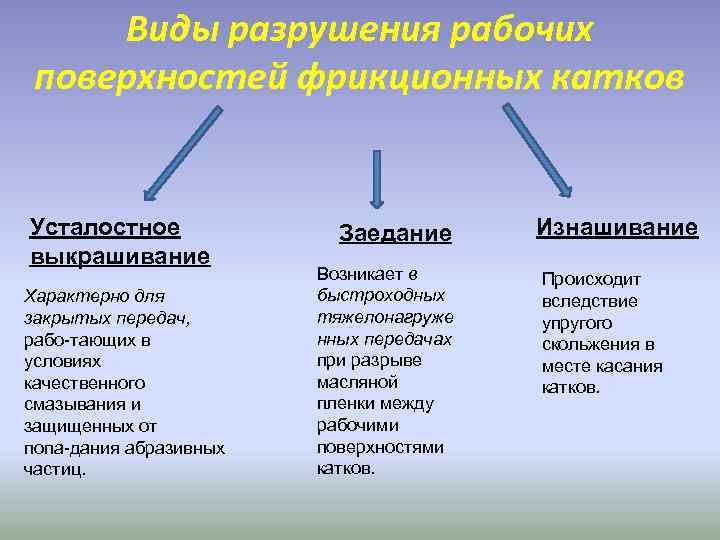 Виды разрушения рабочих поверхностей фрикционных катков

Усталостное выкрашивание

Характерно для закрытых передач, рабо-тающих в условиях качественного смазывания и защищенных от попа-дания абразивных частиц.

Заедание

Возникает в быстроходных тяжелонагруженных передачах при разрыве масляной пленки между рабочими поверхностями катков.

Изнашивание

Происходит вследствие упругого скольжения в месте касания катков.